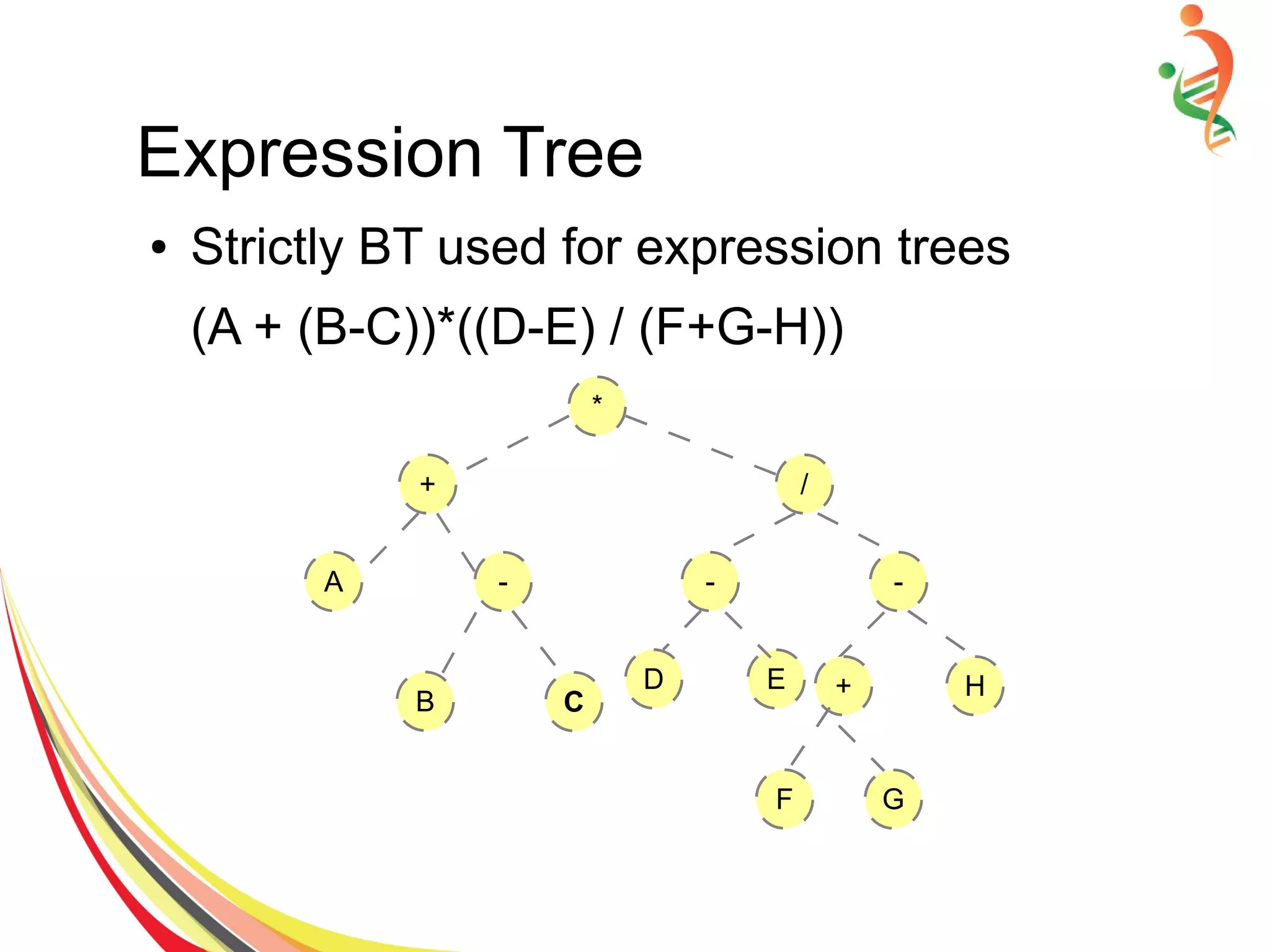 Expression Tree

• Strictly BT used for expression trees

(A + (B-C))*((D-E) / (F+G-H))

*

+

/

A

-

-

-

B

C

D

E

+

H

F

G